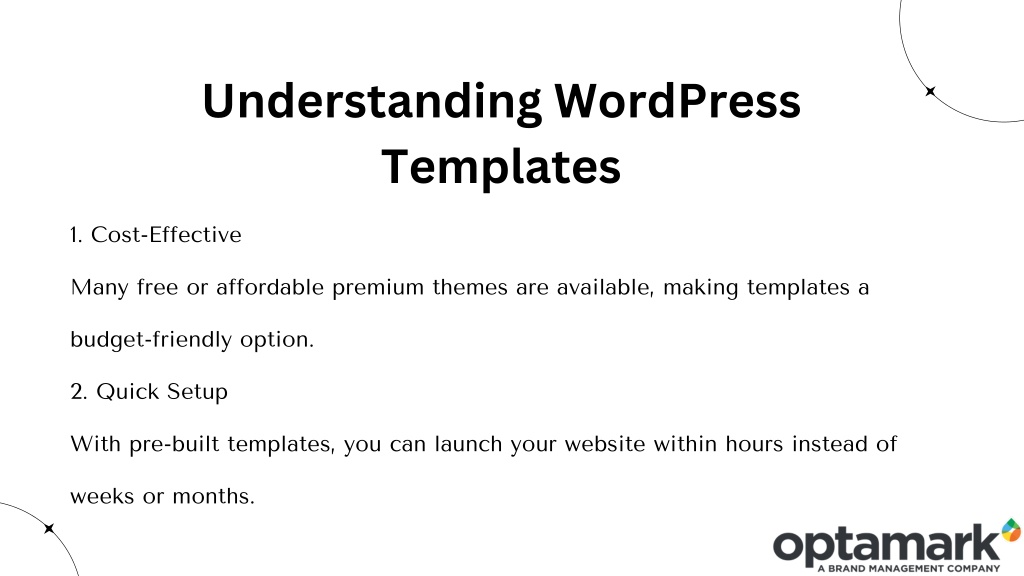 Understanding WordPress Templates

1. Cost-Effective

Many free or affordable premium themes are available, making templates a budget-friendly option.

2. Quick Setup

With pre-built templates, you can launch your website within hours instead of weeks or months.

optamark
A BRAND MANAGEMENT COMPANY